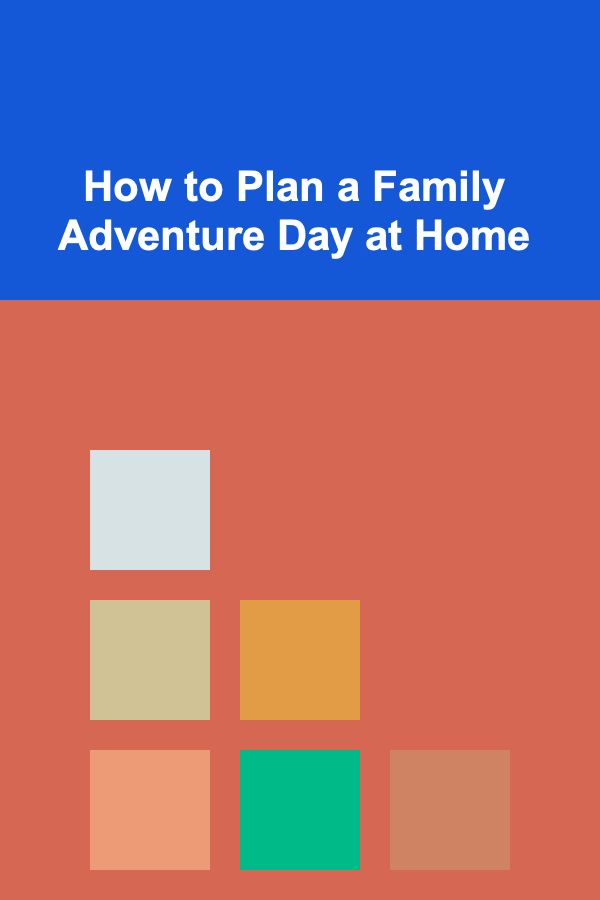 How to Plan a Family Adventure Day at Home